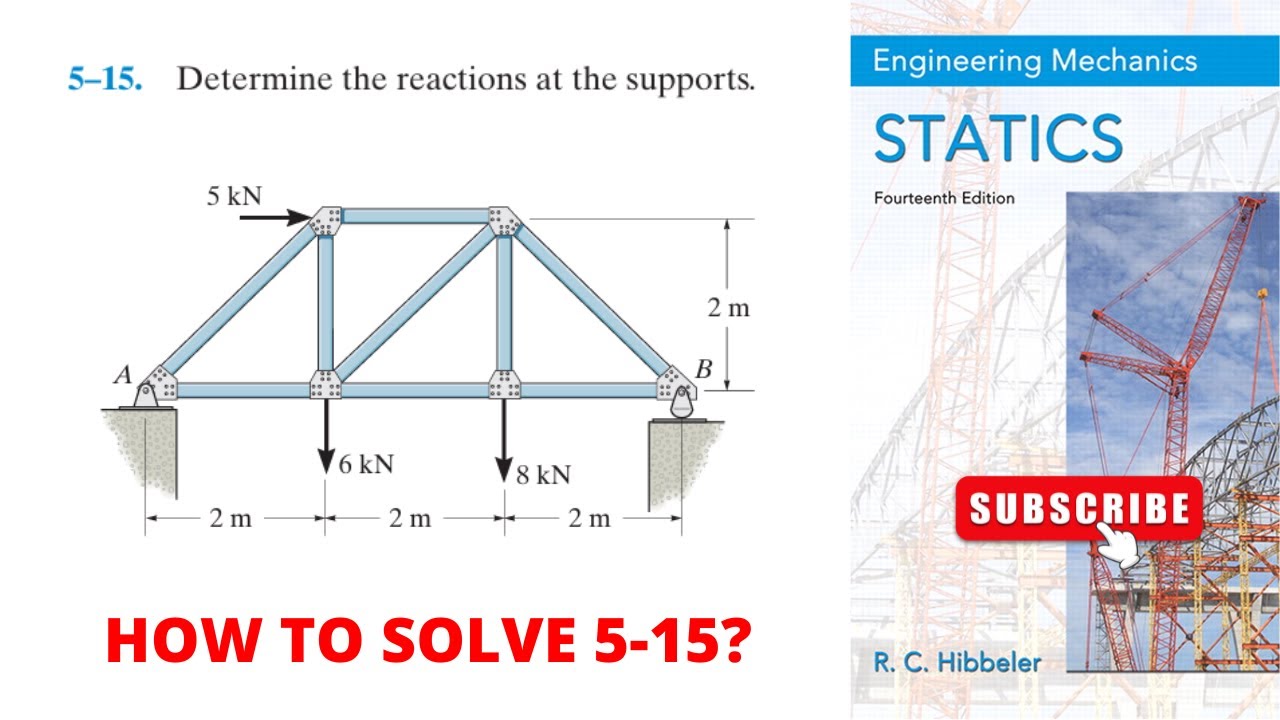 5–15. Determine the reactions at the supports.

5 kN

2 m

A

B

6 kN

8 kN

2 m

2 m

2 m

HOW TO SOLVE 5-15?

Engineering Mechanics

STATICS

Fourteenth Edition

SUBSCRIBE

R. C. Hibbeler